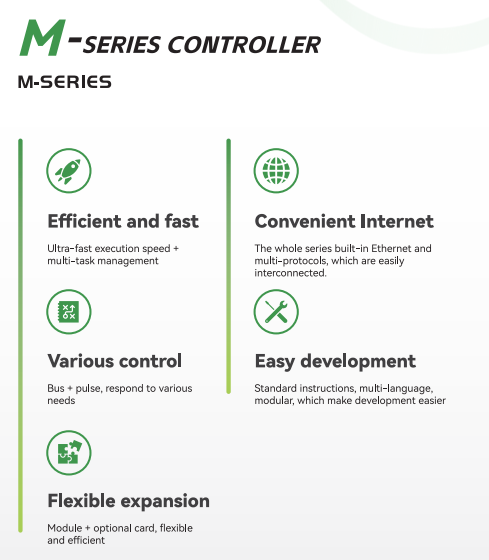 M-SERIES CONTROLLER

M-SERIES

Efficient and fast

Ultra-fast execution speed + multi-task management

Various control

Bus + pulse, respond to various needs

Flexible expansion

Module + optional card, flexible and efficient

Convenient Internet

The whole series built-in Ethernet and multi-protocols, which are easily interconnected.

Easy development

Standard instructions, multi-language, modular, which make development easier